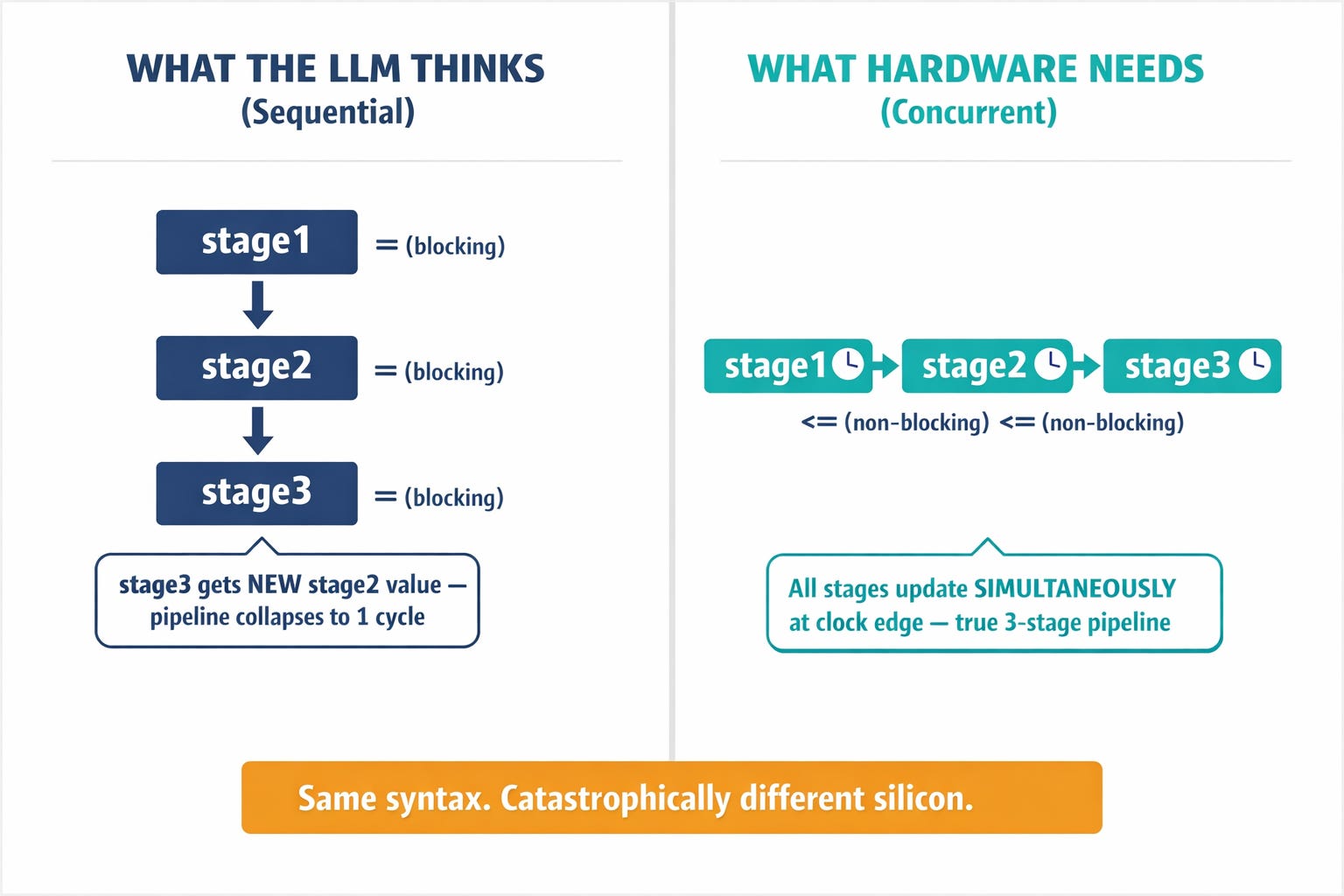 WHAT THE LLM THINKS
(Sequential)

stage1 = (blocking)

stage2 = (blocking)

stage3 = (blocking)

stage3 gets NEW stage2 value — pipeline collapses to 1 cycle

WHAT HARDWARE NEEDS
(Concurrent)

stage1 stage2 stage3

<= (non-blocking) <= (non-blocking)

All stages update SIMULTANEOUSLY at clock edge — true 3-stage pipeline

Same syntax. Catastrophically different silicon.